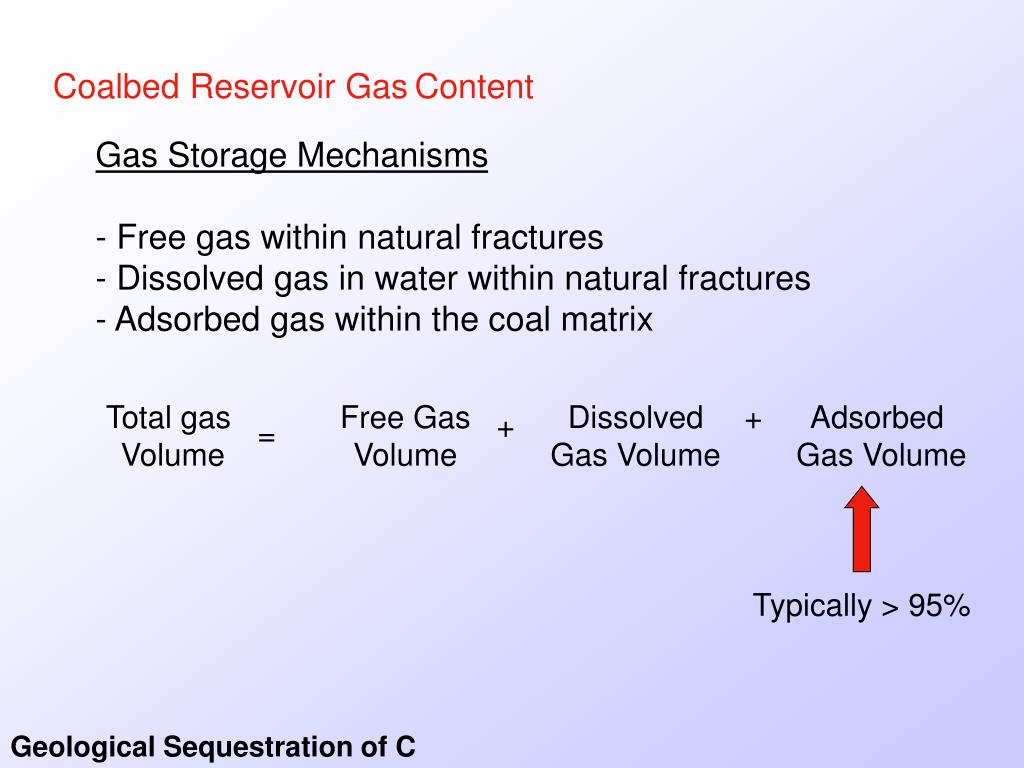 Coalbed Reservoir Gas Content

Gas Storage Mechanisms

- Free gas within natural fractures
- Dissolved gas in water within natural fractures
- Adsorbed gas within the coal matrix

Total gas Volume = Free Gas Volume + Dissolved Gas Volume + Adsorbed Gas Volume

Typically > 95%

Geological Sequestration of C